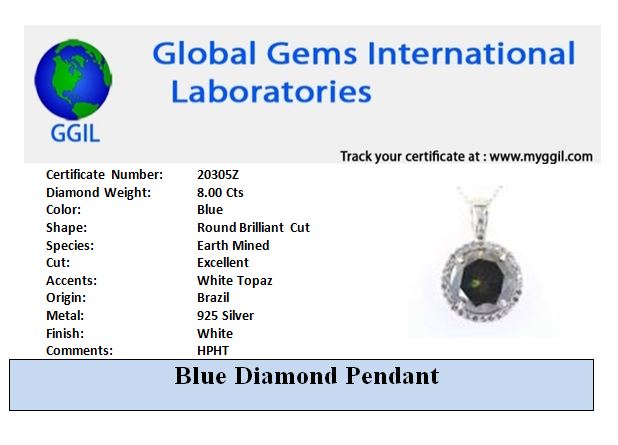 GGIL

Global Gems International Laboratories

Track your certificate at : www.myggil.com

| | |
|---|---|
| Certificate Number: | 20305Z |
| Diamond Weight: | 8.00 Cts |
| Color: | Blue |
| Shape: | Round Brilliant Cut |
| Species: | Earth Mined |
| Cut: | Excellent |
| Accents: | White Topaz |
| Origin: | Brazil |
| Metal: | 925 Silver |
| Finish: | White |
| Comments: | HPHT |

Blue Diamond Pendant